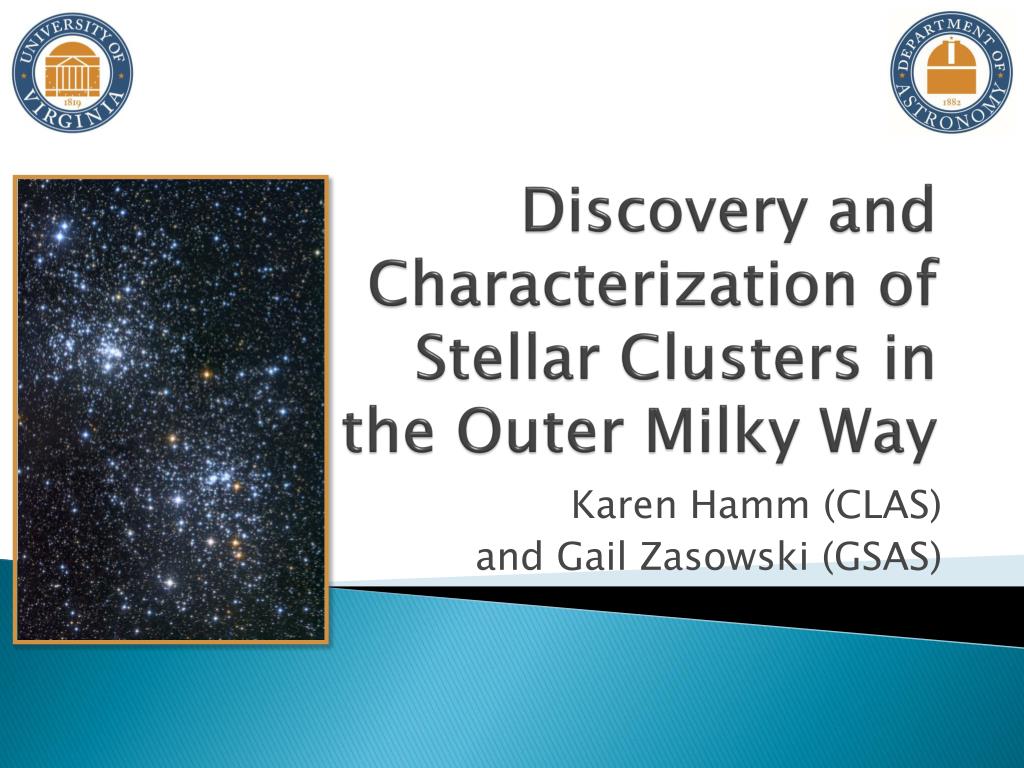 UNIVERSITY OF VIRGINIA 1819

DEPARTMENT OF ASTRONOMY 1882

Discovery and Characterization of Stellar Clusters in the Outer Milky Way

Karen Hamm (CLAS)
and Gail Zasowski (GSAS)